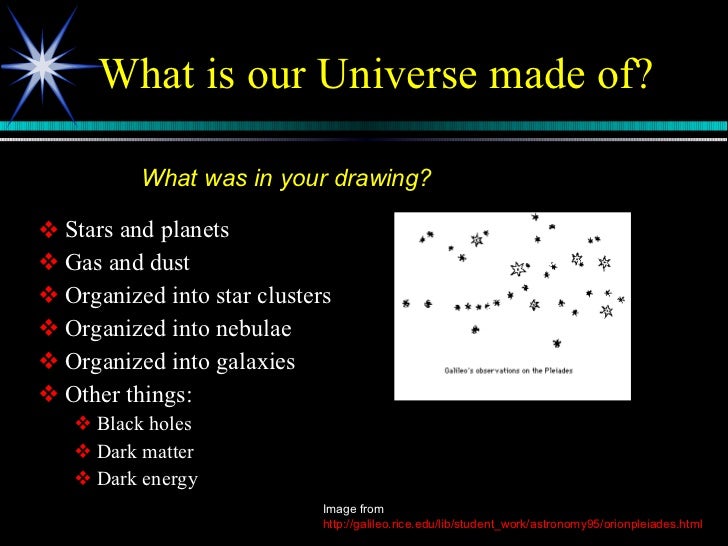 What is our Universe made of?

What was in your drawing?

❖ Stars and planets
❖ Gas and dust
❖ Organized into star clusters
❖ Organized into nebulae
❖ Organized into galaxies
❖ Other things:
❖ Black holes
❖ Dark matter
❖ Dark energy

Galileo's observations on the Pleiades

Image from
http://galileo.rice.edu/lib/student_work/astronomy95/orionpleiades.html